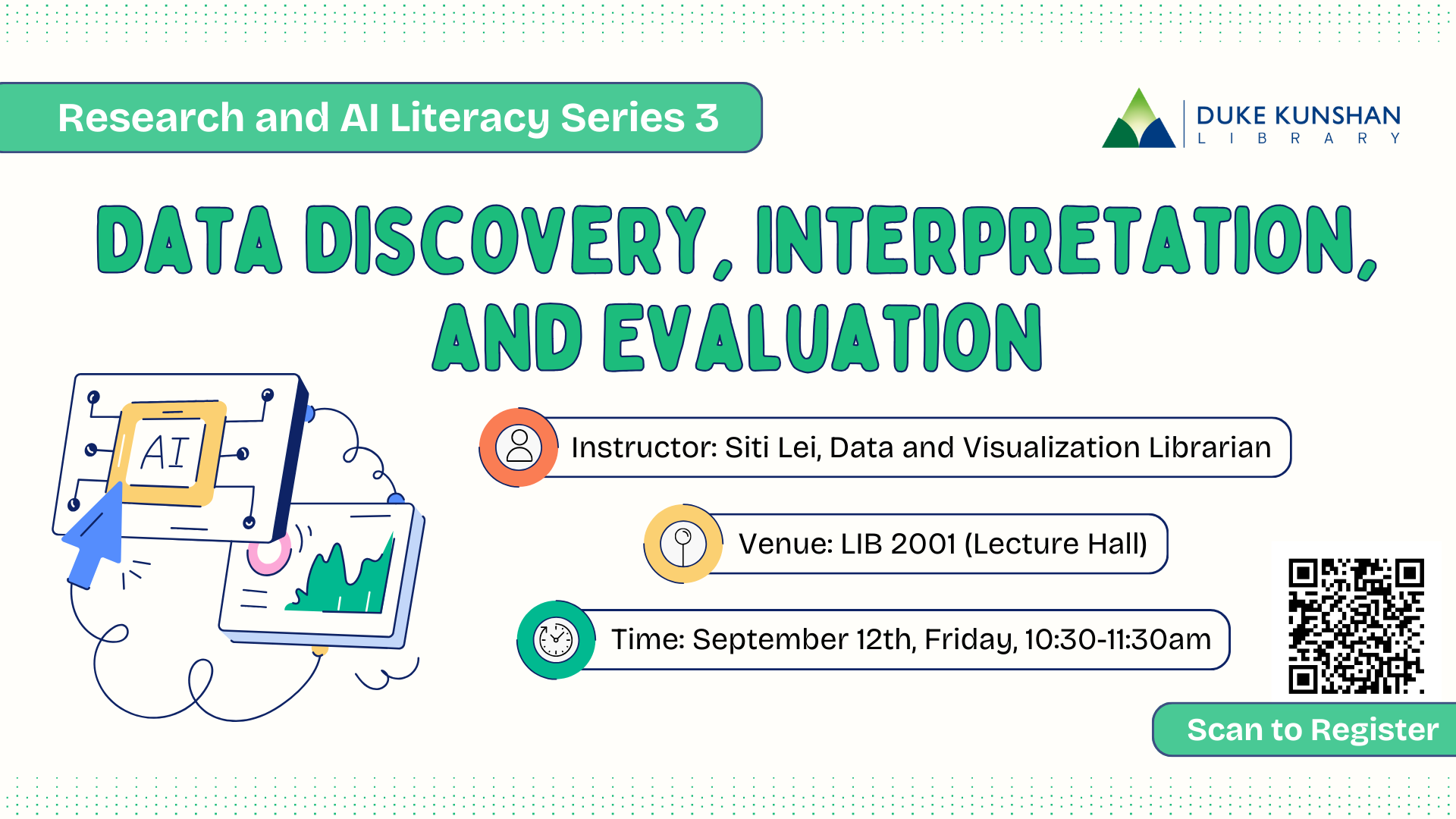 Research and AI Literacy Series 3

DUKE KUNSHAN
LIBRARY

DATA DISCOVERY, INTERPRETATION, AND EVALUATION

AI

Instructor: Siti Lei, Data and Visualization Librarian

Venue: LIB 2001 (Lecture Hall)

Time: September 12th, Friday, 10:30-11:30am

Scan to Register